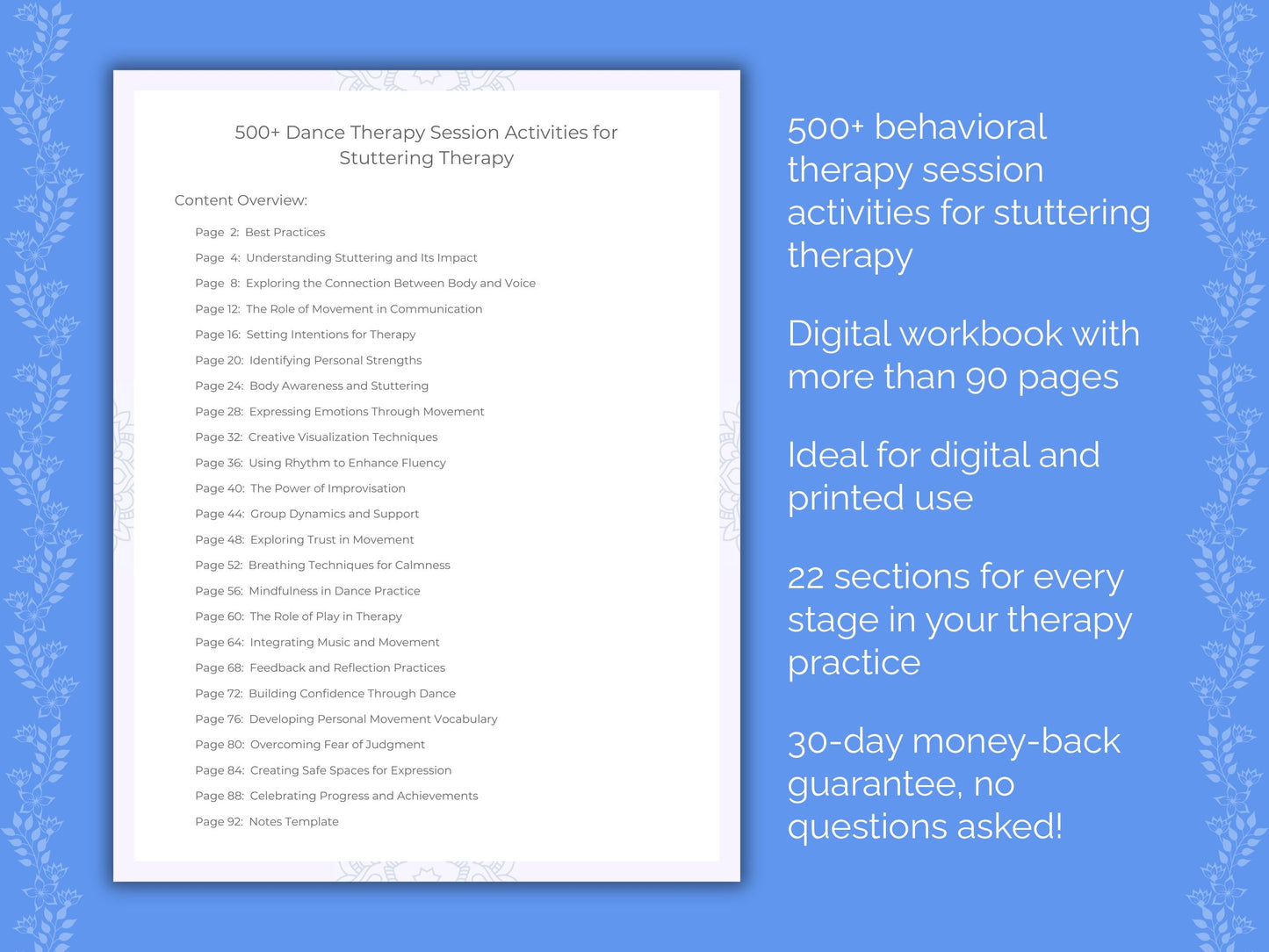 500+ Dance Therapy Session Activities for Stuttering Therapy

Content Overview:

Page 2: Best Practices
Page 4: Understanding Stuttering and Its Impact
Page 8: Exploring the Connection Between Body and Voice
Page 12: The Role of Movement in Communication
Page 16: Setting Intentions for Therapy
Page 20: Identifying Personal Strengths
Page 24: Body Awareness and Stuttering
Page 28: Expressing Emotions Through Movement
Page 32: Creative Visualization Techniques
Page 36: Using Rhythm to Enhance Fluency
Page 40: The Power of Improvisation
Page 44: Group Dynamics and Support
Page 48: Exploring Trust in Movement
Page 52: Breathing Techniques for Calmness
Page 56: Mindfulness in Dance Practice
Page 60: The Role of Play in Therapy
Page 64: Integrating Music and Movement
Page 68: Feedback and Reflection Practices
Page 72: Building Confidence Through Dance
Page 76: Developing Personal Movement Vocabulary
Page 80: Overcoming Fear of Judgment
Page 84: Creating Safe Spaces for Expression
Page 88: Celebrating Progress and Achievements
Page 92: Notes Template

500+ behavioral therapy session activities for stuttering therapy

Digital workbook with more than 90 pages

Ideal for digital and printed use

22 sections for every stage in your therapy practice

30-day money-back guarantee, no questions asked!